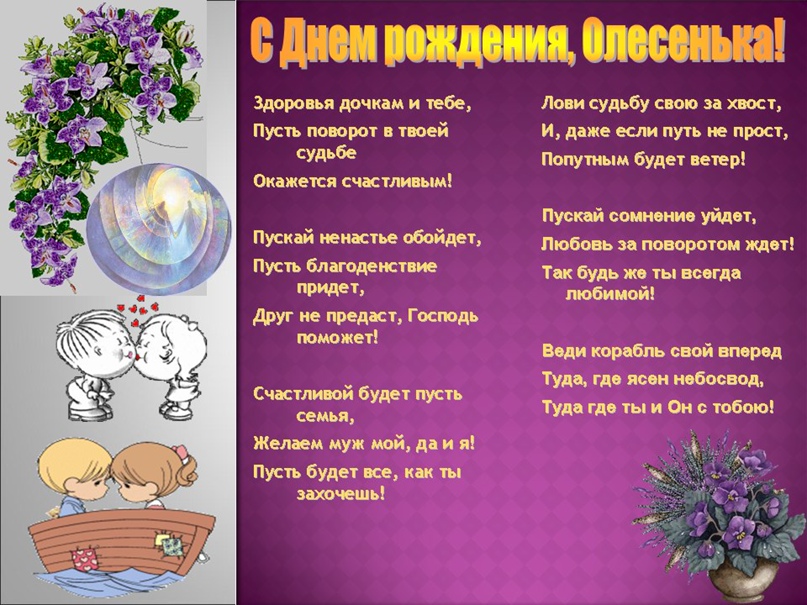 С Днем рождения, Олесенька!

Здоровья дочкам и тебе,
Пусть поворот в твоей судьбе
Окажется счастливым!

Пускай ненастье обойдет,
Пусть благоденствие придет,
Друг не предаст, Господь поможет!

Счастливой будет пусть семья,
Желаем муж мой, да и я!
Пусть будет все, как ты захочешь!

Лови судьбу свою за хвост,
И, даже если путь не прост,
Попутным будет ветер!

Пускай сомнение уйдет,
Любовь за поворотом ждет!
Так будь же ты всегда любимой!

Веди корабль свой вперед
Туда, где ясен небосвод,
Туда где ты и Он с тобою!